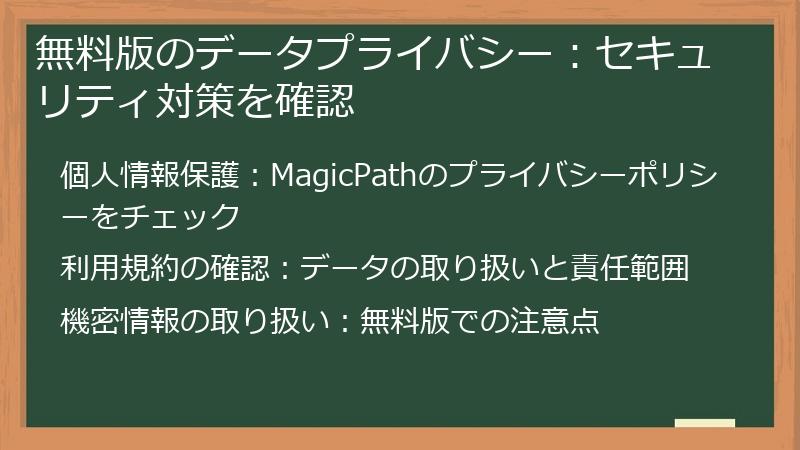 無料版のデータプライバシー：セキュリティ対策を確認

個人情報保護：MagicPathのプライバシーポリシーをチェック

利用規約の確認：データの取り扱いと責任範囲

機密情報の取り扱い：無料版での注意点